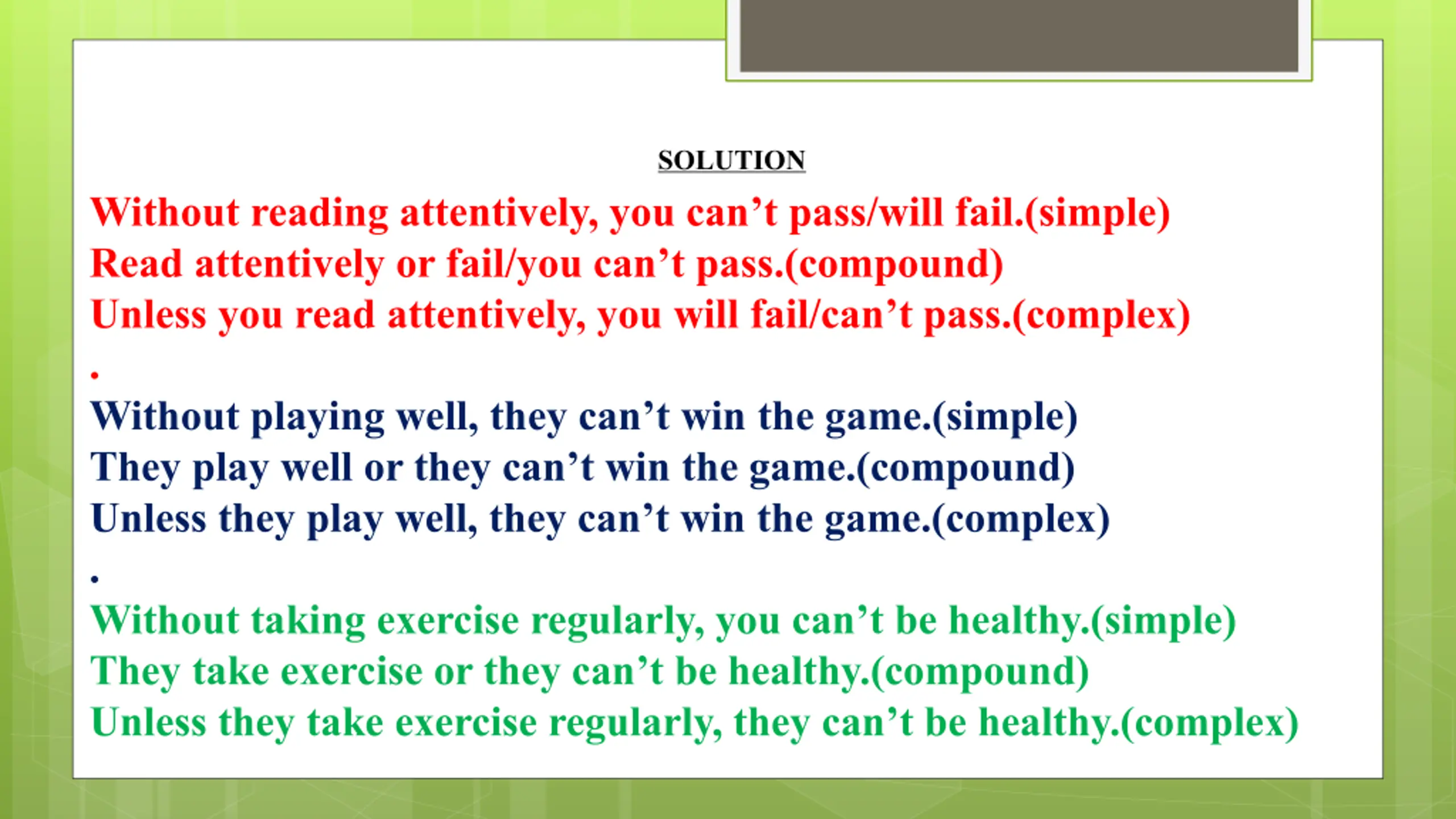 SOLUTION

Without reading attentively, you can’t pass/will fail.(simple)
Read attentively or fail/you can’t pass.(compound)
Unless you read attentively, you will fail/can’t pass.(complex)

.

Without playing well, they can’t win the game.(simple)
They play well or they can’t win the game.(compound)
Unless they play well, they can’t win the game.(complex)

.

Without taking exercise regularly, you can’t be healthy.(simple)
They take exercise or they can’t be healthy.(compound)
Unless they take exercise regularly, they can’t be healthy.(complex)